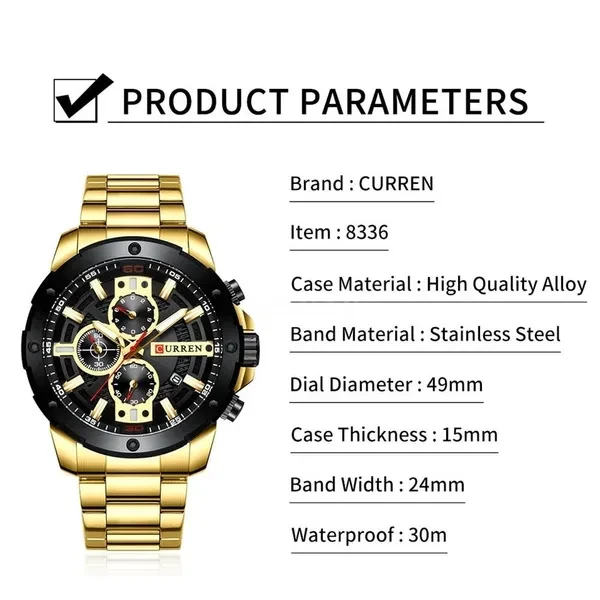 PRODUCT PARAMETERS

CURREN

Brand : CURREN

Item : 8336

Case Material : High Quality Alloy

Band Material : Stainless Steel

Dial Diameter : 49mm

Case Thickness : 15mm

Band Width : 24mm

Waterproof : 30m